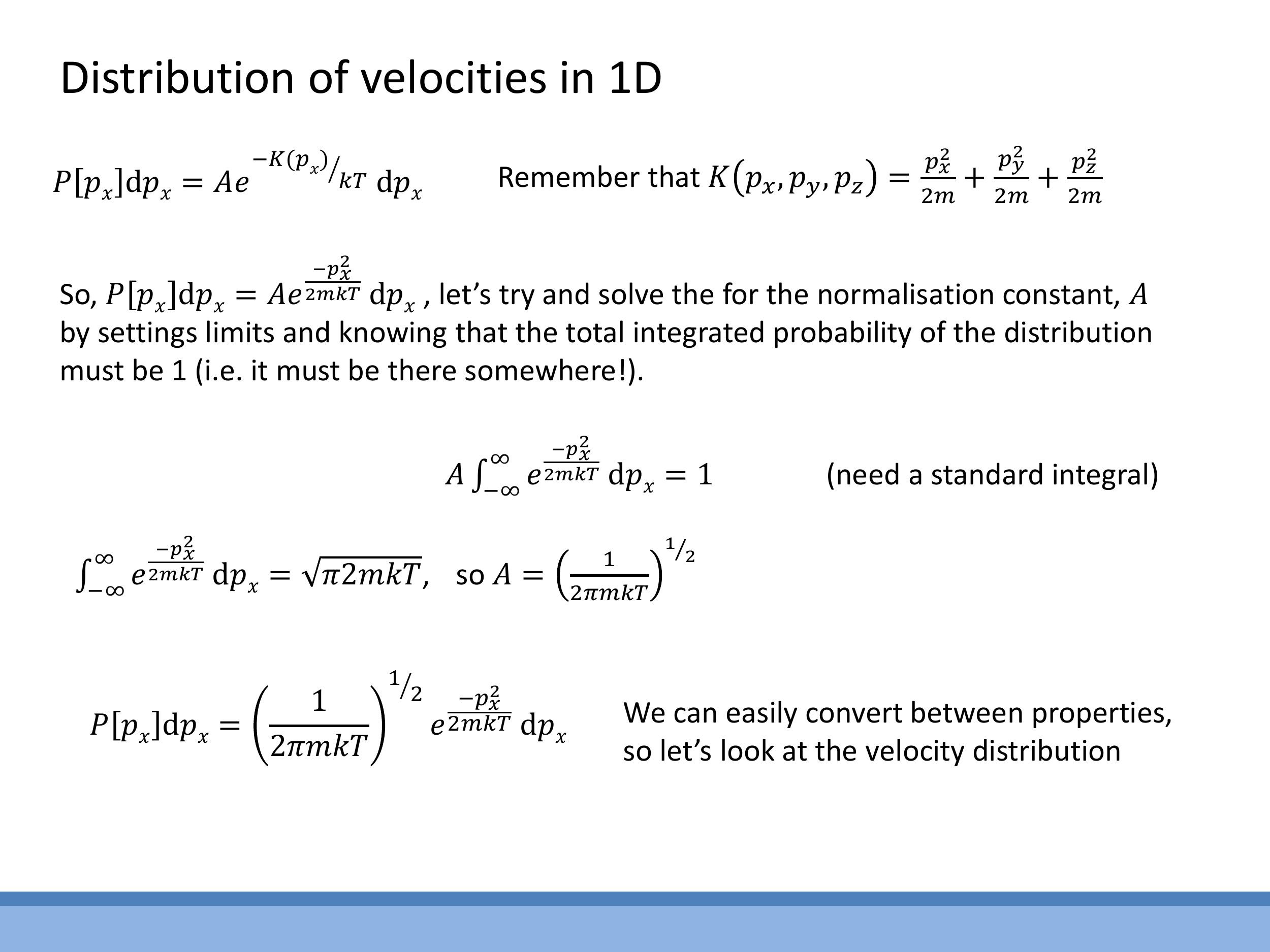 Distribution of velocities in 1D

$P[p_x]\mathrm{d}p_x = Ae^{-K(p_x)/kT}\,\mathrm{d}p_x$ Remember that $K(p_x, p_y, p_z) = \frac{p_x^2}{2m} + \frac{p_y^2}{2m} + \frac{p_z^2}{2m}$

So, $P[p_x]\mathrm{d}p_x = Ae^{\frac{-p_x^2}{2mkT}}\,\mathrm{d}p_x$ , let's try and solve the for the normalisation constant, $A$ by settings limits and knowing that the total integrated probability of the distribution must be 1 (i.e. it must be there somewhere!).

$A\int_{-\infty}^{\infty} e^{\frac{-p_x^2}{2mkT}}\,\mathrm{d}p_x = 1$ (need a standard integral)

$\int_{-\infty}^{\infty} e^{\frac{-p_x^2}{2mkT}}\,\mathrm{d}p_x = \sqrt{\pi 2mkT}$, so $A = \left(\frac{1}{2\pi mkT}\right)^{1/2}$

$P[p_x]\mathrm{d}p_x = \left(\frac{1}{2\pi mkT}\right)^{1/2} e^{\frac{-p_x^2}{2mkT}}\,\mathrm{d}p_x$ We can easily convert between properties, so let's look at the velocity distribution